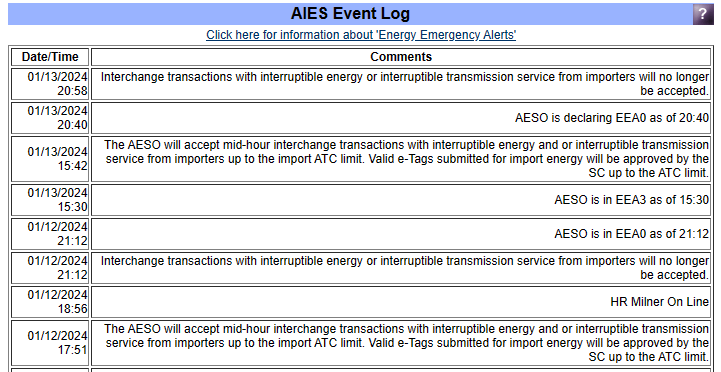 AIES Event Log

?

Click here for information about 'Energy Emergency Alerts'

| Date/Time | Comments |
|---|---|
| 01/13/2024 20:58 | Interchange transactions with interruptible energy or interruptible transmission service from importers will no longer be accepted. |
| 01/13/2024 20:40 | AESO is declaring EEA0 as of 20:40 |
| 01/13/2024 15:42 | The AESO will accept mid-hour interchange transactions with interruptible energy and or interruptible transmission service from importers up to the import ATC limit. Valid e-Tags submitted for import energy will be approved by the SC up to the ATC limit. |
| 01/13/2024 15:30 | AESO is in EEA3 as of 15:30 |
| 01/12/2024 21:12 | AESO is in EEA0 as of 21:12 |
| 01/12/2024 21:12 | Interchange transactions with interruptible energy or interruptible transmission service from importers will no longer be accepted. |
| 01/12/2024 18:56 | HR Milner On Line |
| 01/12/2024 17:51 | The AESO will accept mid-hour interchange transactions with interruptible energy and or interruptible transmission service from importers up to the import ATC limit. Valid e-Tags submitted for import energy will be approved by the SC up to the ATC limit. |